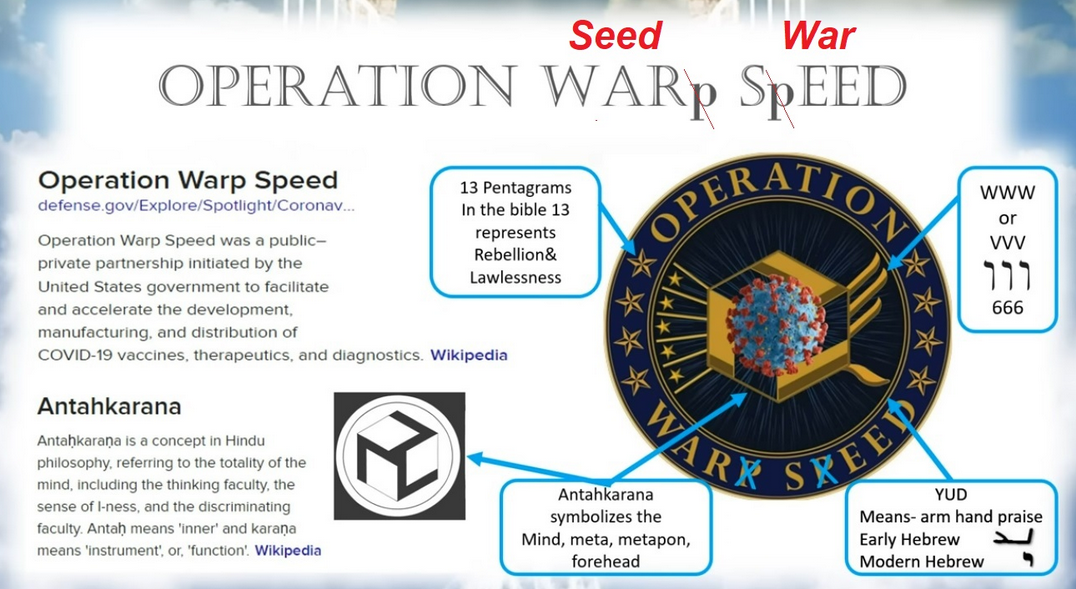 Seed War

OPERATION WARp SpEED

Operation Warp Speed
defense.gov/Explore/Spotlight/Coronav...

Operation Warp Speed was a public–private partnership initiated by the United States government to facilitate and accelerate the development, manufacturing, and distribution of COVID-19 vaccines, therapeutics, and diagnostics. Wikipedia

Antahkarana

Antaḥkaraṇa is a concept in Hindu philosophy, referring to the totality of the mind, including the thinking faculty, the sense of I-ness, and the discriminating faculty. Antaḥ means 'inner' and karaṇa means 'instrument', or, 'function'. Wikipedia

13 Pentagrams
In the bible 13 represents Rebellion& Lawlessness

OPERATION
WARP SPEED

WWW
or
VVV
ווו
666

Antahkarana symbolizes the Mind, meta, metapon, forehead

YUD
Means- arm hand praise
Early Hebrew
Modern Hebrew י